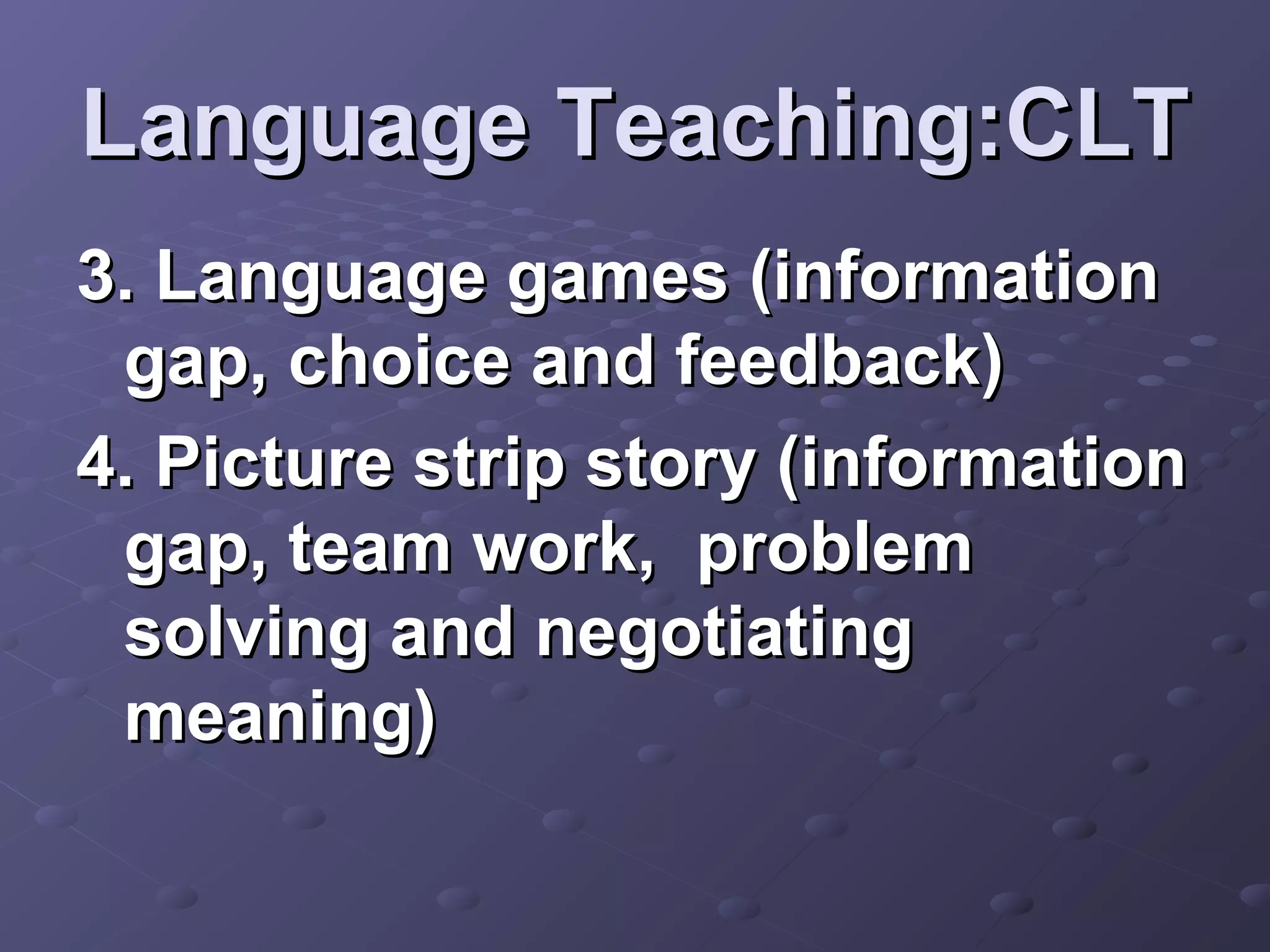 Language Teaching:CLT

3. Language games (information gap, choice and feedback)

4. Picture strip story (information gap, team work, problem solving and negotiating meaning)